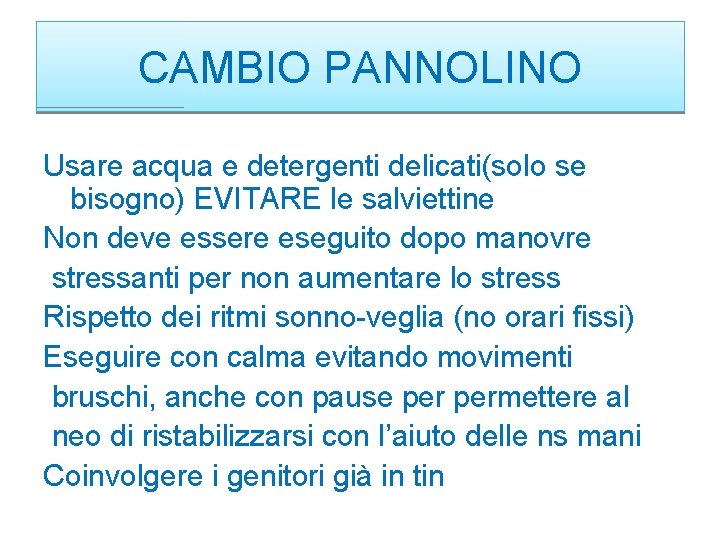 CAMBIO PANNOLINO

Usare acqua e detergenti delicati(solo se bisogno) EVITARE le salviettine

Non deve essere eseguito dopo manovre stressanti per non aumentare lo stress

Rispetto dei ritmi sonno-veglia (no orari fissi)

Eseguire con calma evitando movimenti bruschi, anche con pause per permettere al neo di ristabilizzarsi con l'aiuto delle ns mani

Coinvolgere i genitori già in tin